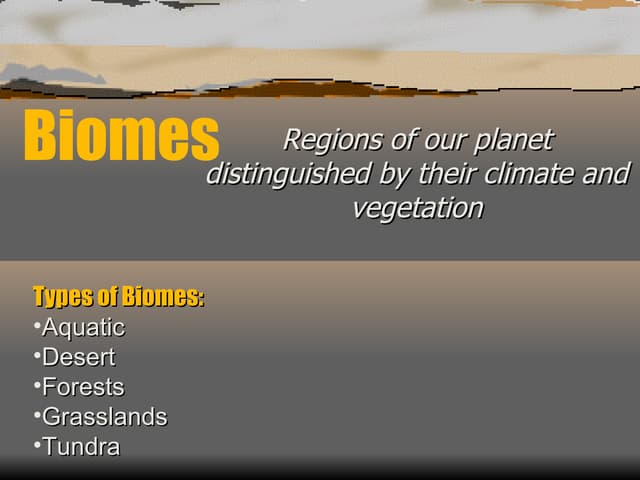 Biomes

Regions of our planet distinguished by their climate and vegetation

Types of Biomes:
•Aquatic
•Desert
•Forests
•Grasslands
•Tundra